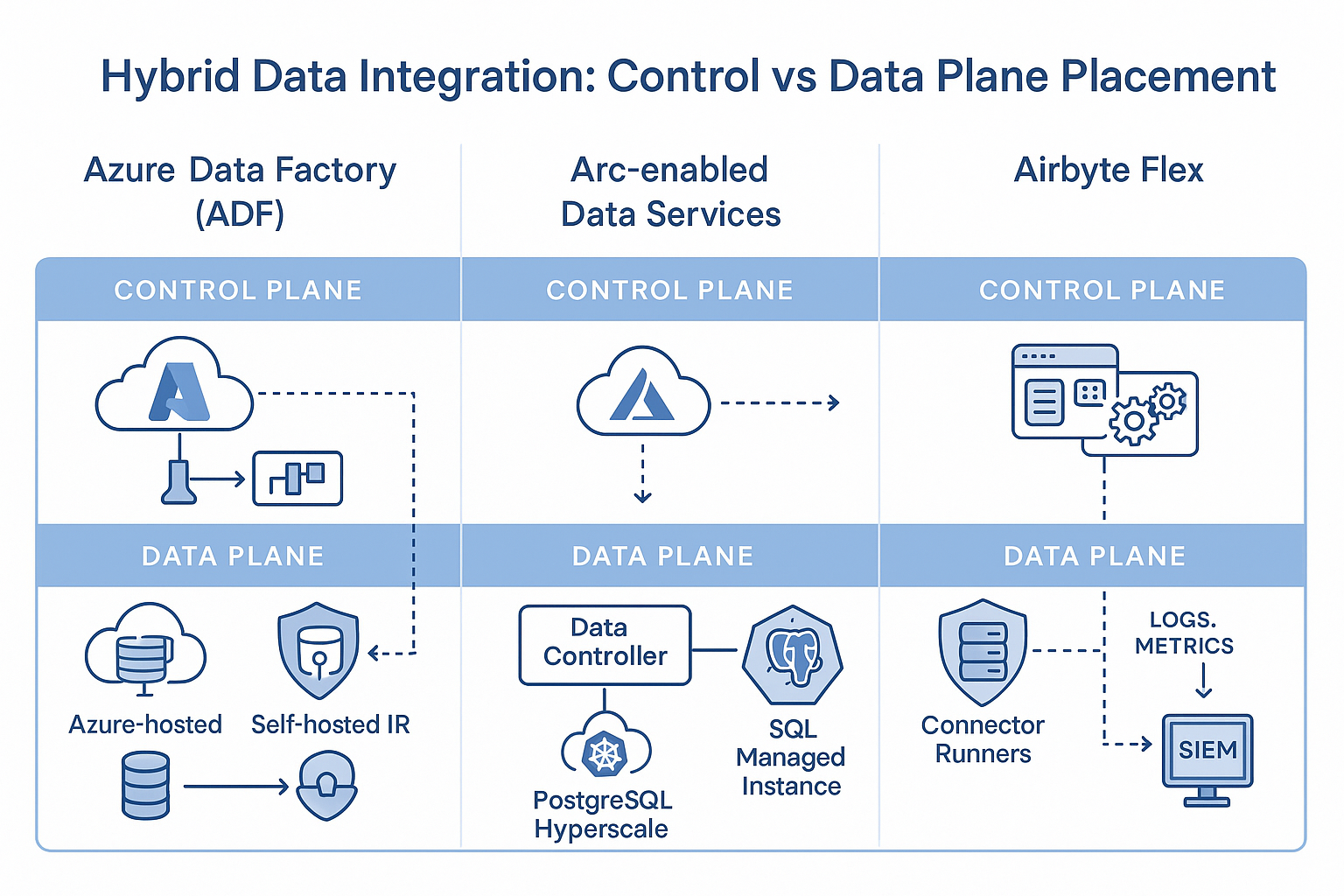 Hybrid Data Integration: Control vs Data Plane Placement

Azure Data Factory (ADF)

CONTROL PLANE

DATA PLANE

Azure-hosted

Self-hosted IR

Arc-enabled Data Services

CONTROL PLANE

DATA PLANE

Data Controller

PostgreSQL Hyperscale

SQL Managed Instance

Airbyte Flex

CONTROL PLANE

DATA PLANE

Connector Runners

LOGS. METRICS

SIEM